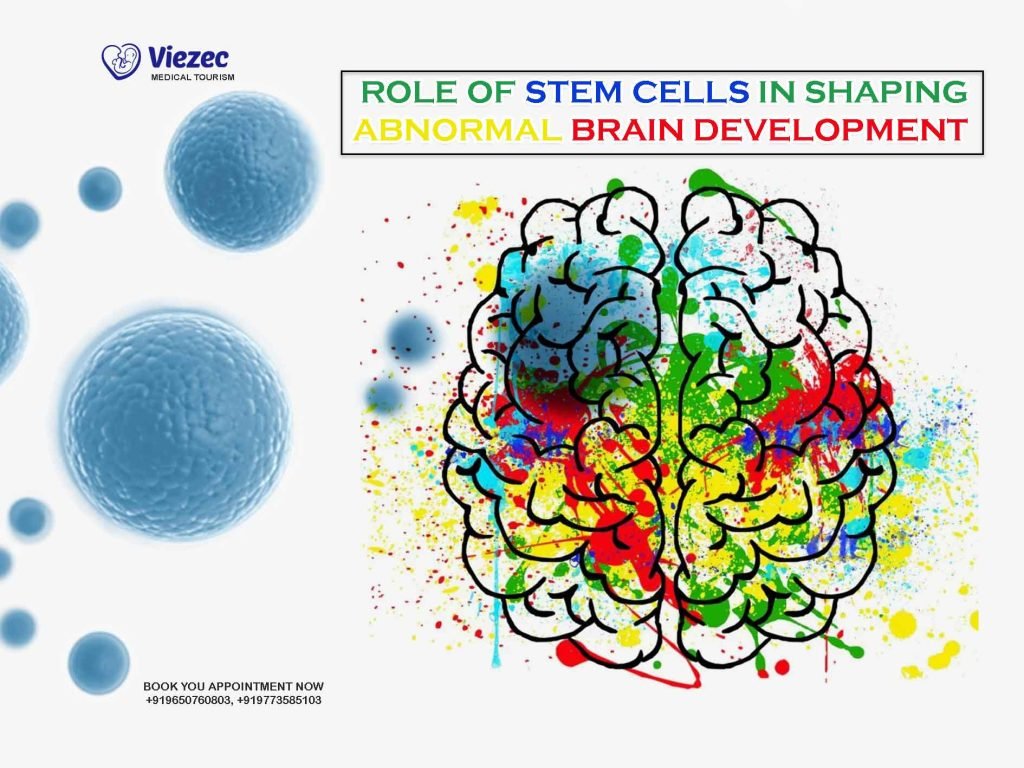 Viezec
MEDICAL TOURISM

ROLE OF STEM CELLS IN SHAPING ABNORMAL BRAIN DEVELOPMENT

BOOK YOU APPOINTMENT NOW
+919650760803, +919773585103